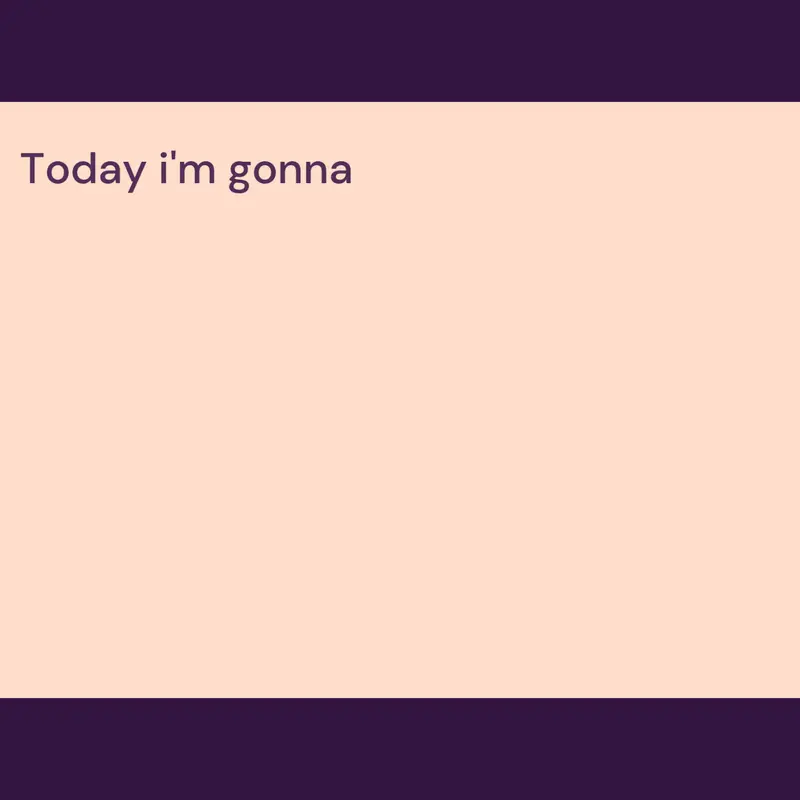 Today i'm gonna